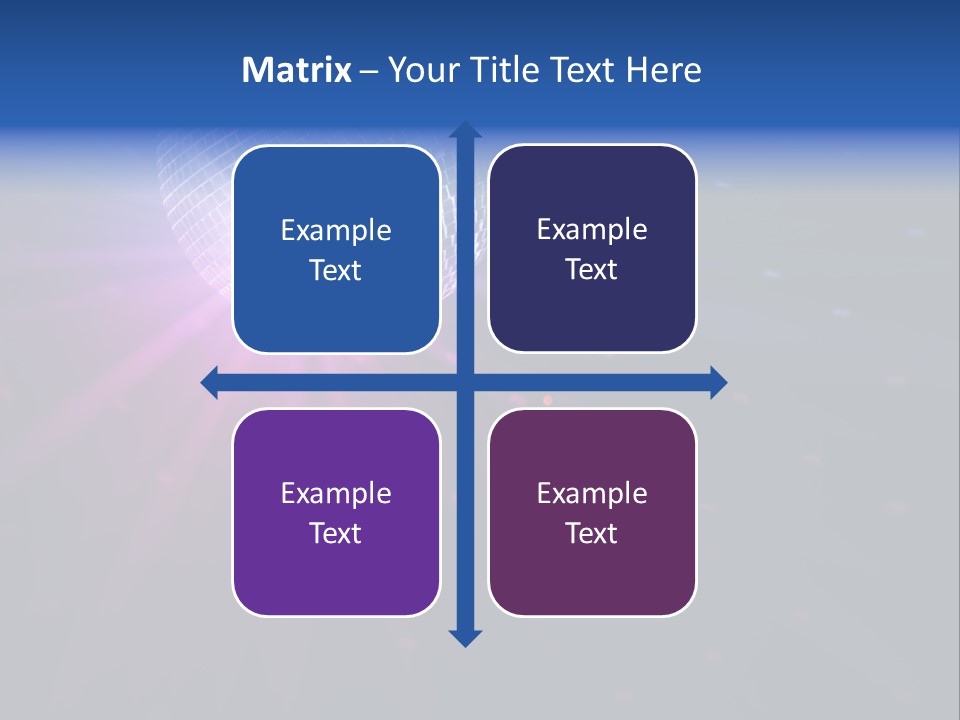 Matrix – Your Title Text Here

Example Text

Example Text

Example Text

Example Text